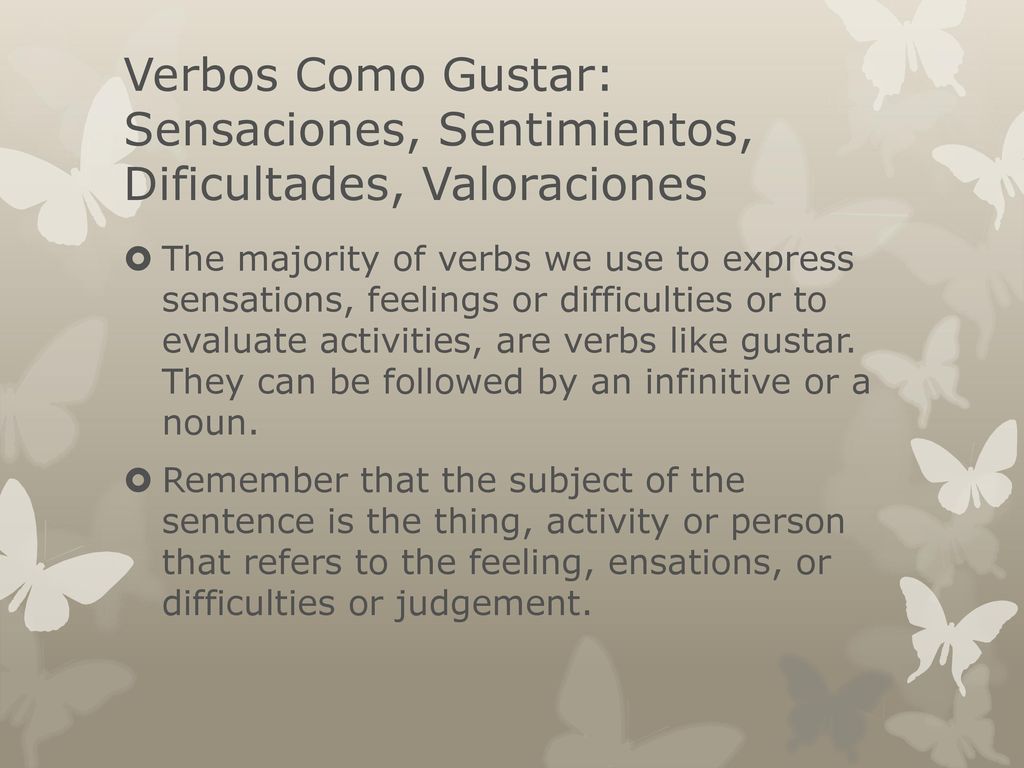 Verbos Como Gustar: Sensaciones, Sentimientos, Dificultades, Valoraciones

The majority of verbs we use to express sensations, feelings or difficulties or to evaluate activities, are verbs like gustar. They can be followed by an infinitive or a noun.

Remember that the subject of the sentence is the thing, activity or person that refers to the feeling, ensations, or difficulties or judgement.